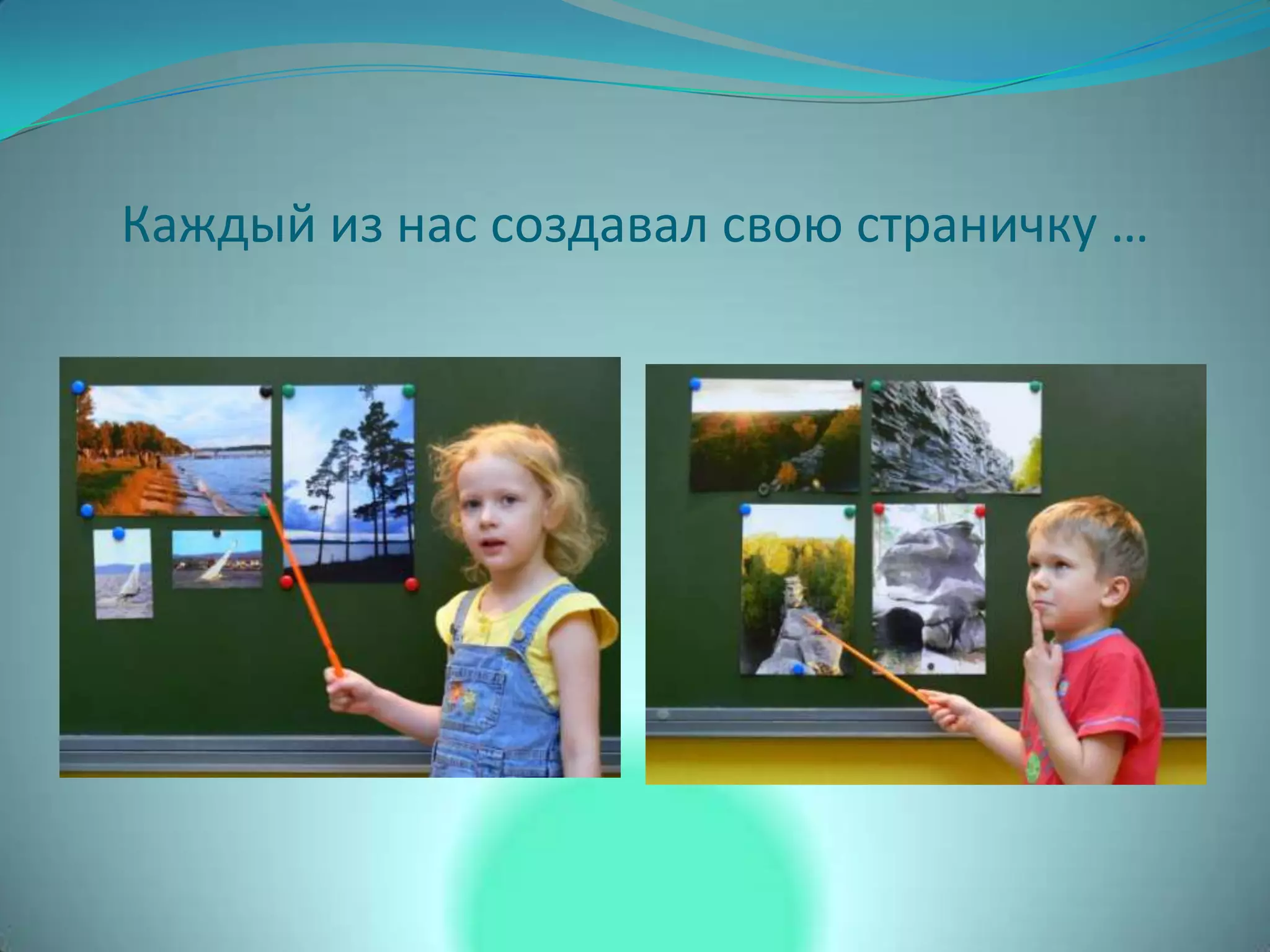 Каждый из нас создавал свою страничку …